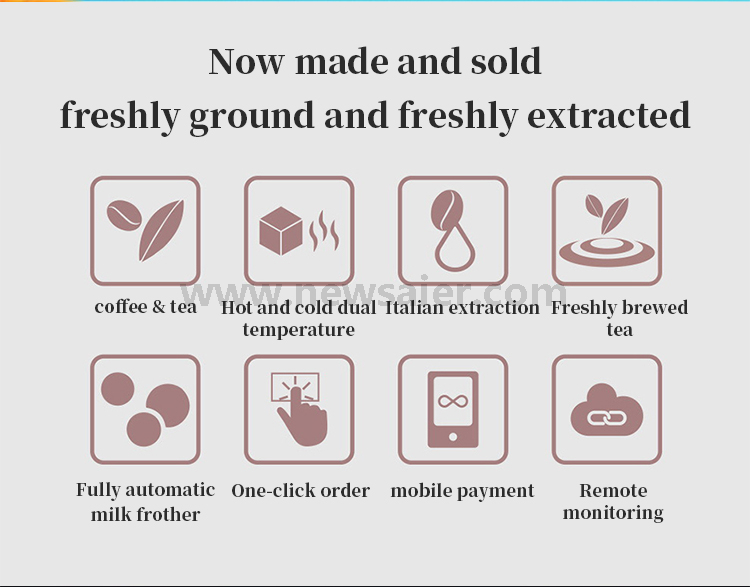 Now made and sold
freshly ground and freshly extracted

www.newsaier.com

coffee & tea

Hot and cold dual temperature

Italian extraction

Freshly brewed tea

Fully automatic milk frother

One-click order

mobile payment

Remote monitoring